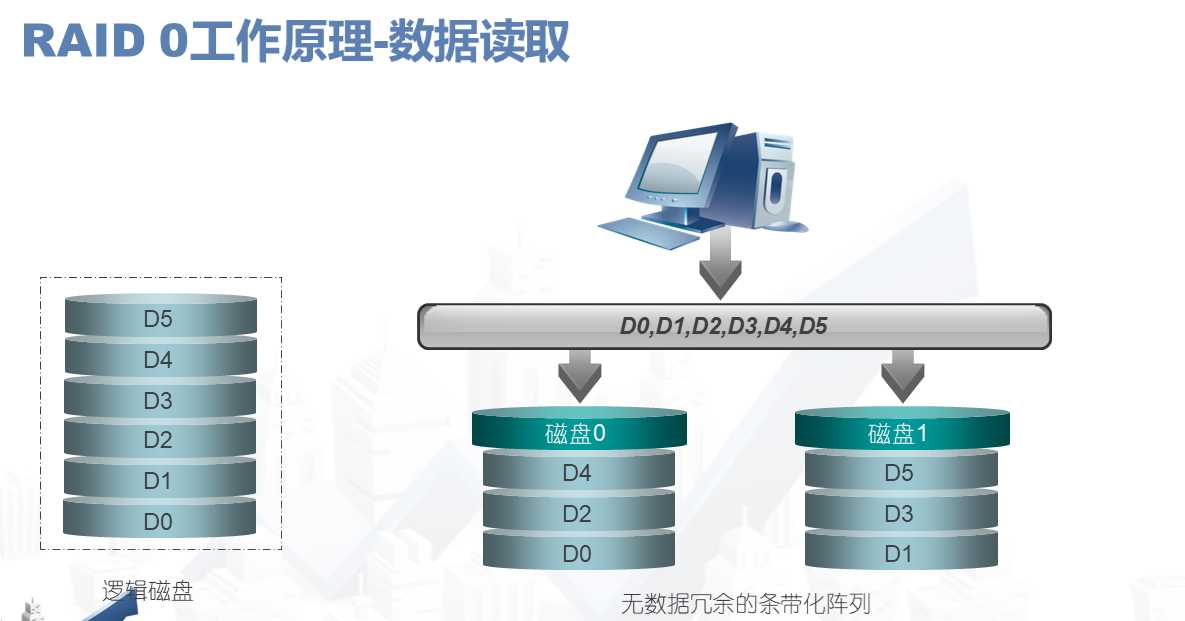 RAID 0工作原理-数据读取

D5
D4
D3
D2
D1
D0

逻辑磁盘

D0,D1,D2,D3,D4,D5

磁盘0
D4
D2
D0

磁盘1
D5
D3
D1

无数据冗余的条带化阵列